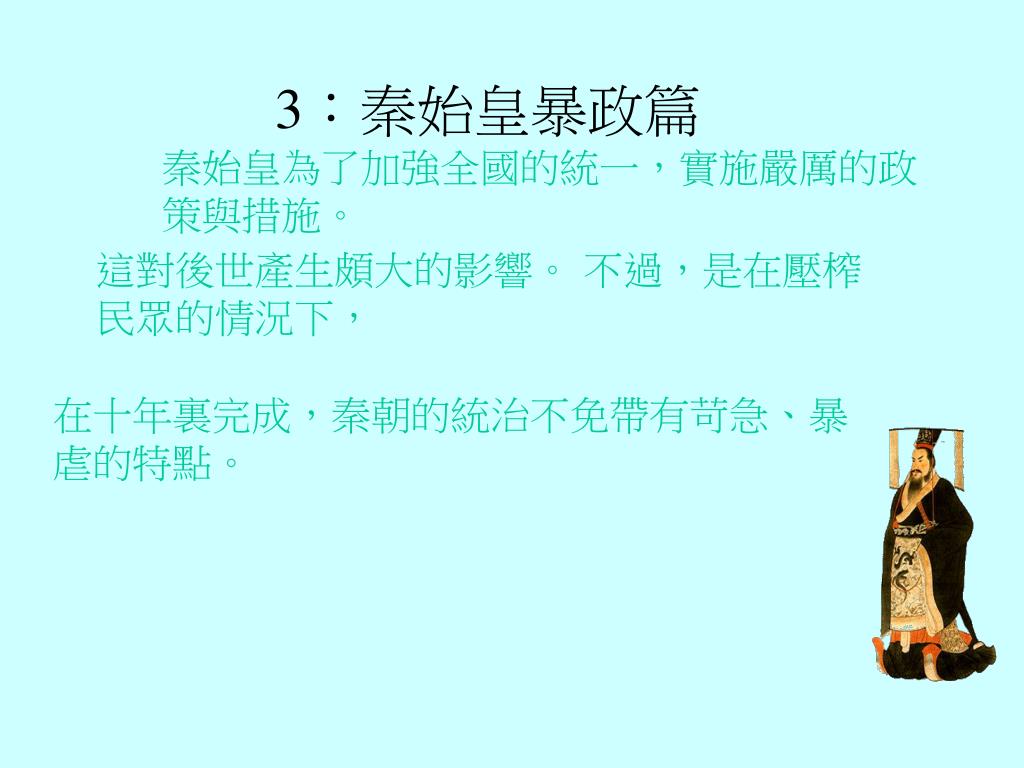 3：秦始皇暴政篇

秦始皇為了加強全國的統一，實施嚴厲的政策與措施。

這對後世產生頗大的影響。 不過，是在壓榨民眾的情況下，

在十年裏完成，秦朝的統治不免帶有苛急、暴虐的特點。